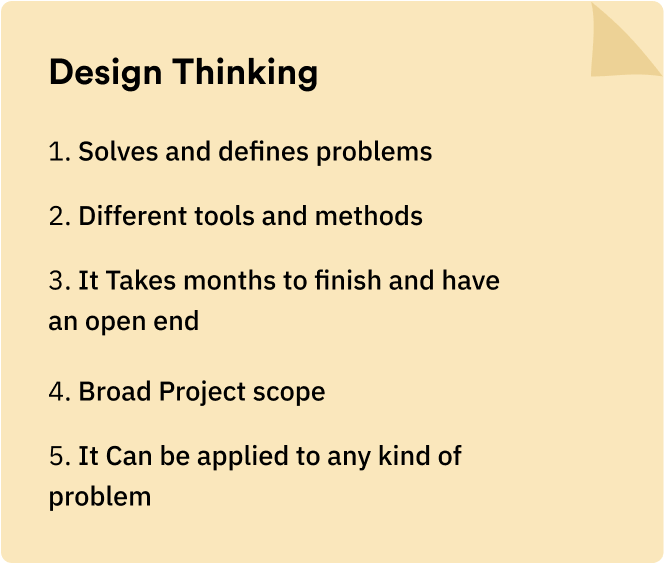 Design Thinking

1. Solves and defines problems

2. Different tools and methods

3. It Takes months to finish and have an open end

4. Broad Project scope

5. It Can be applied to any kind of problem